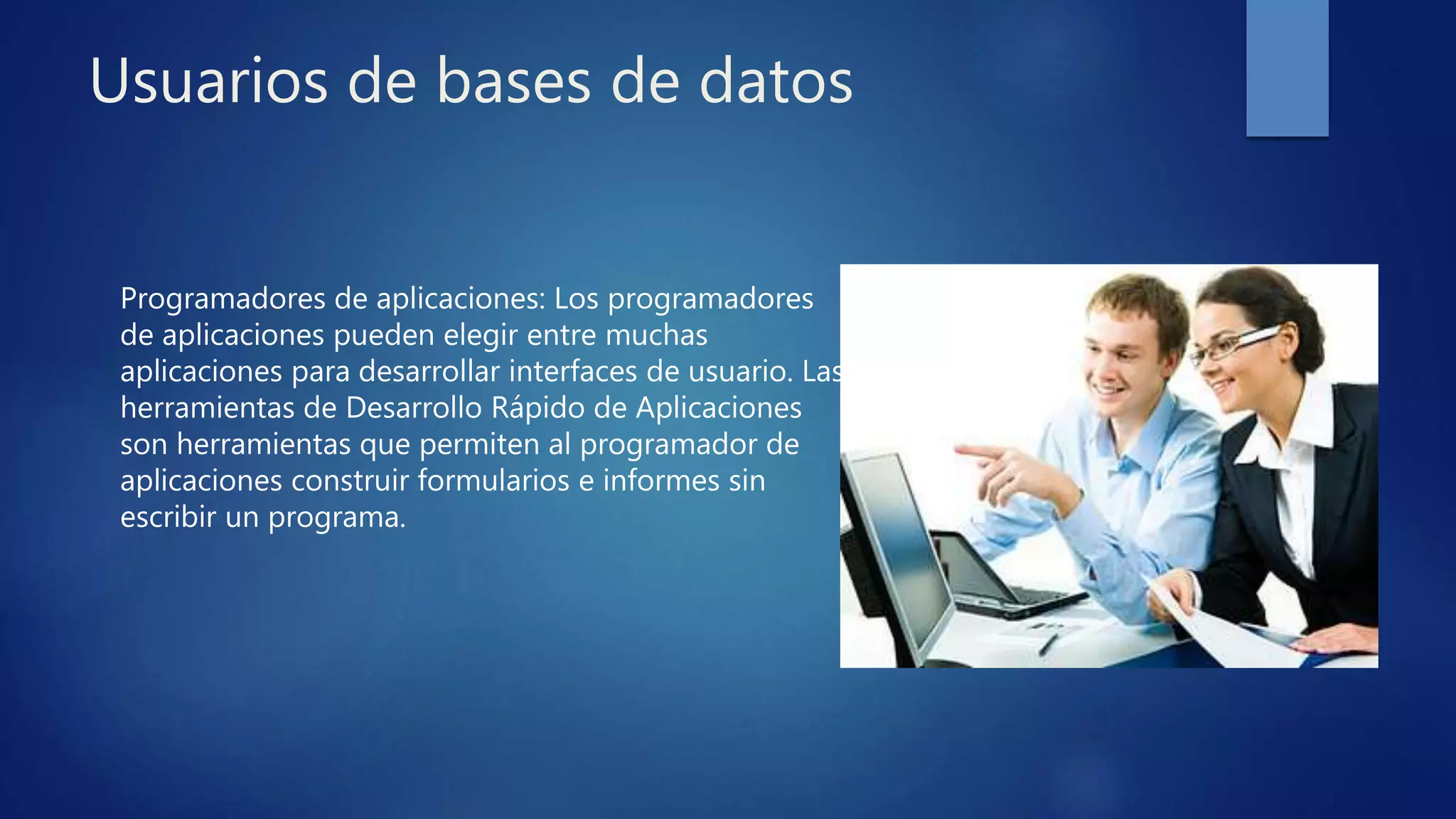 Usuarios de bases de datos

Programadores de aplicaciones: Los programadores de aplicaciones pueden elegir entre muchas aplicaciones para desarrollar interfaces de usuario. Las herramientas de Desarrollo Rápido de Aplicaciones son herramientas que permiten al programador de aplicaciones construir formularios e informes sin escribir un programa.